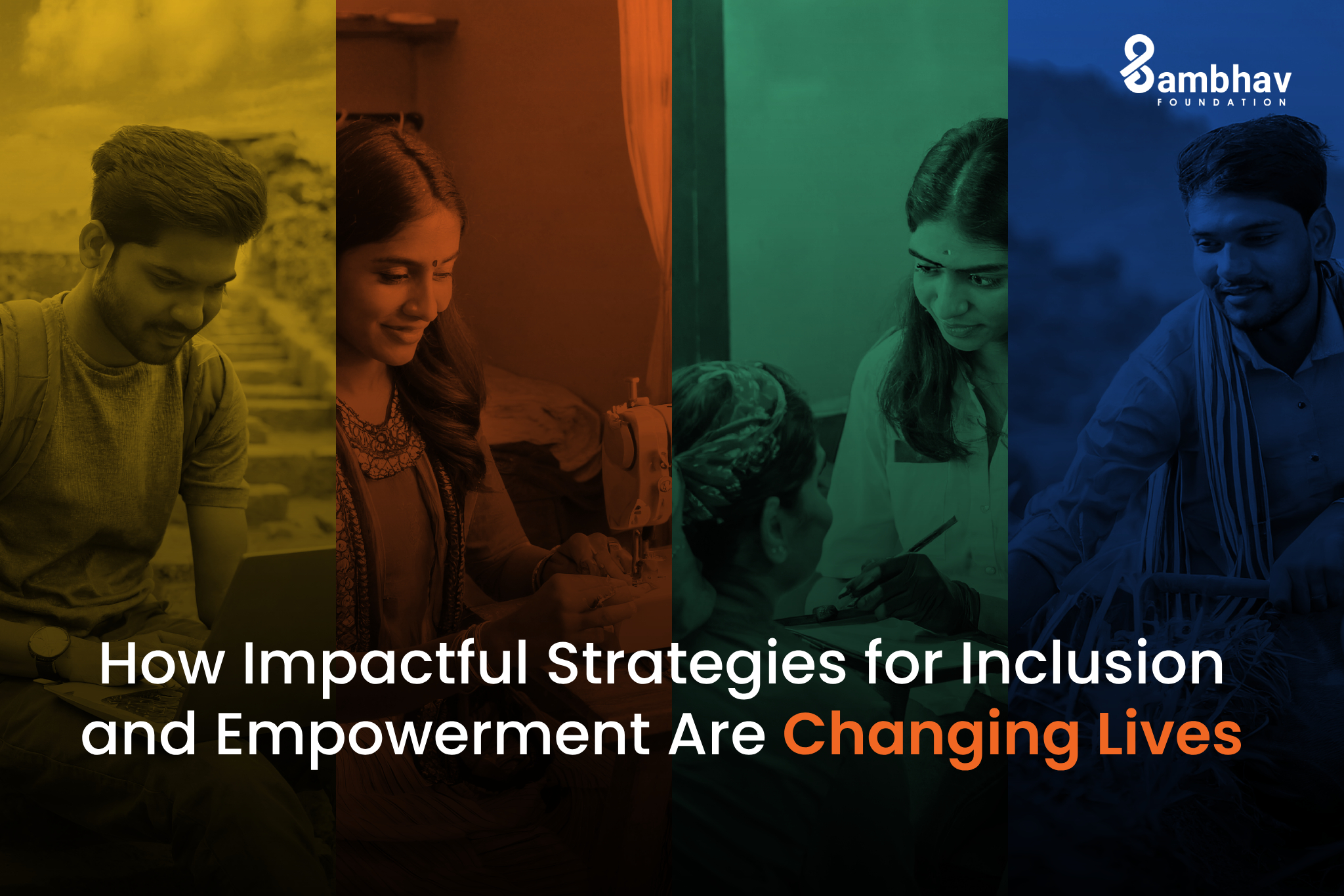 Sambhav
FOUNDATION

How Impactful Strategies for Inclusion and Empowerment Are Changing Lives